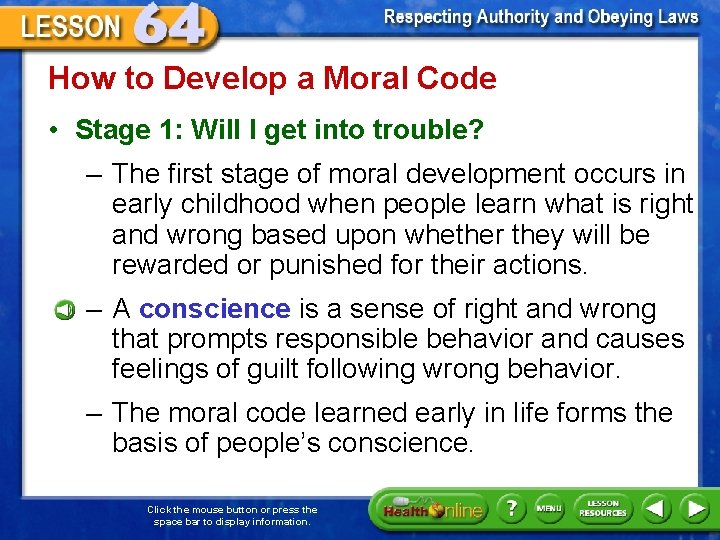 LESSON 64

Respecting Authority and Obeying Laws

How to Develop a Moral Code

• Stage 1: Will I get into trouble?

– The first stage of moral development occurs in early childhood when people learn what is right and wrong based upon whether they will be rewarded or punished for their actions.

– A conscience is a sense of right and wrong that prompts responsible behavior and causes feelings of guilt following wrong behavior.

– The moral code learned early in life forms the basis of people's conscience.

Click the mouse button or press the space bar to display information.

Health Online

?

MENU

LESSON RESOURCES